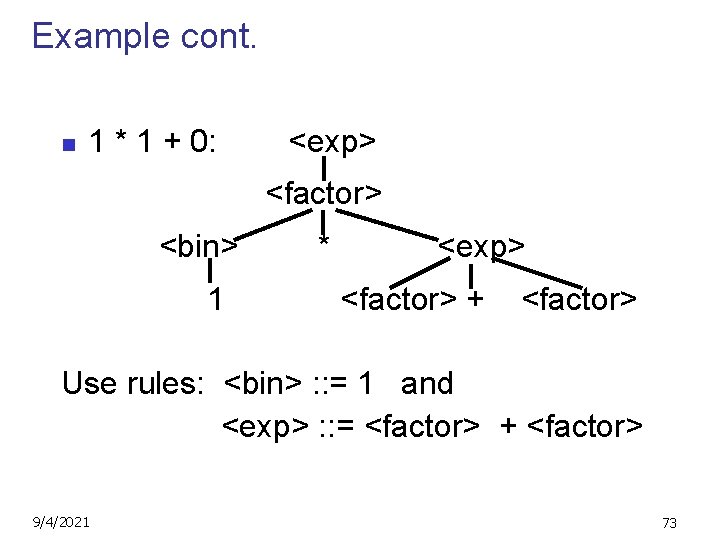 Example cont.

1 * 1 + 0: <exp>

<factor>

<bin> * <exp>

1 <factor> + <factor>

Use rules: <bin> ::= 1 and
<exp> ::= <factor> + <factor>

9/4/2021

73